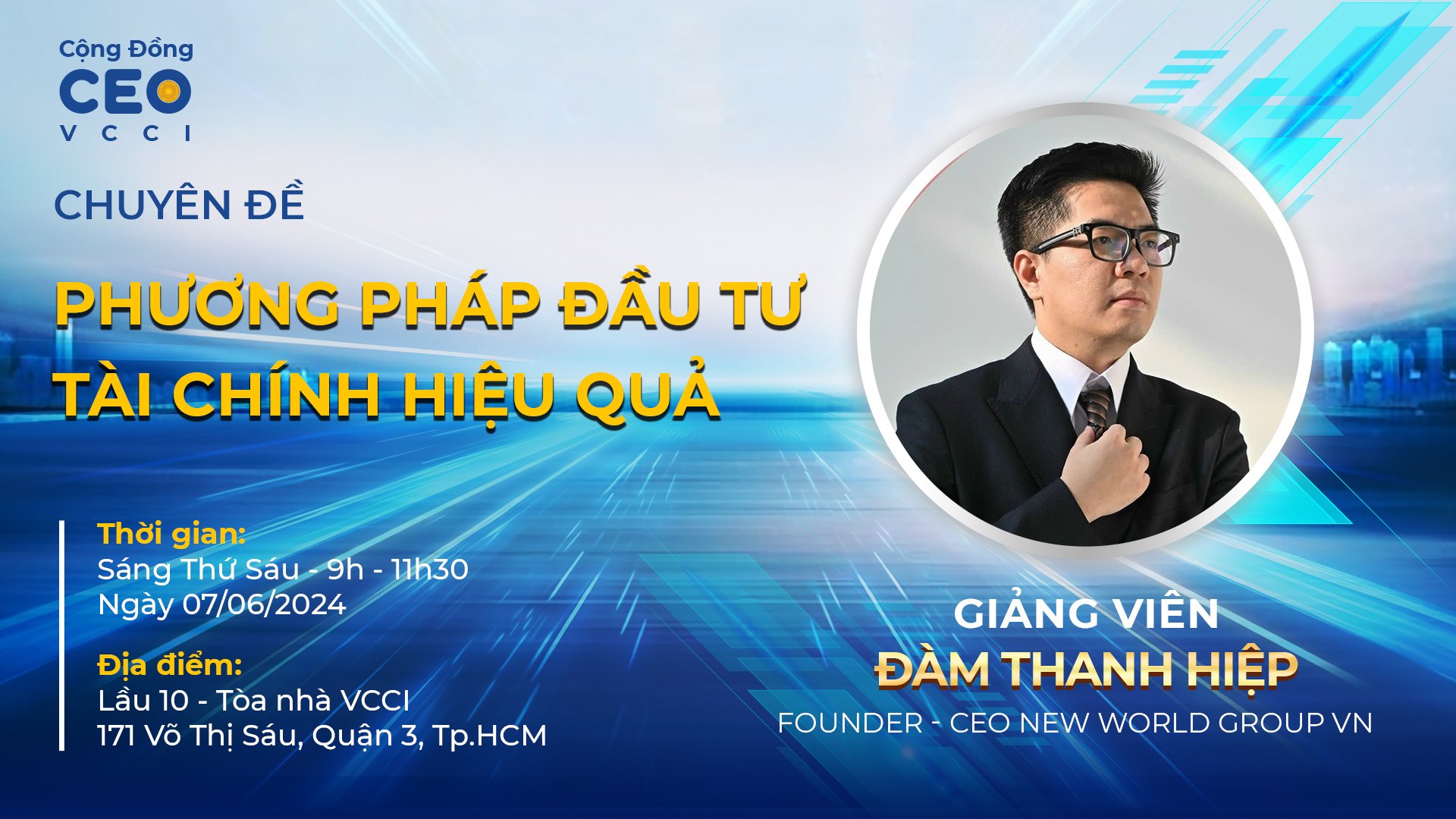 Cộng Đồng
CEO
VCCI

CHUYÊN ĐỀ

PHƯƠNG PHÁP ĐẦU TƯ TÀI CHÍNH HIỆU QUẢ

Thời gian:
Sáng Thứ Sáu - 9h - 11h30
Ngày 07/06/2024

Địa điểm:
Lầu 10 - Tòa nhà VCCI
171 Võ Thị Sáu, Quận 3, Tp.HCM

GIẢNG VIÊN
ĐÀM THANH HIỆP
FOUNDER - CEO NEW WORLD GROUP VN